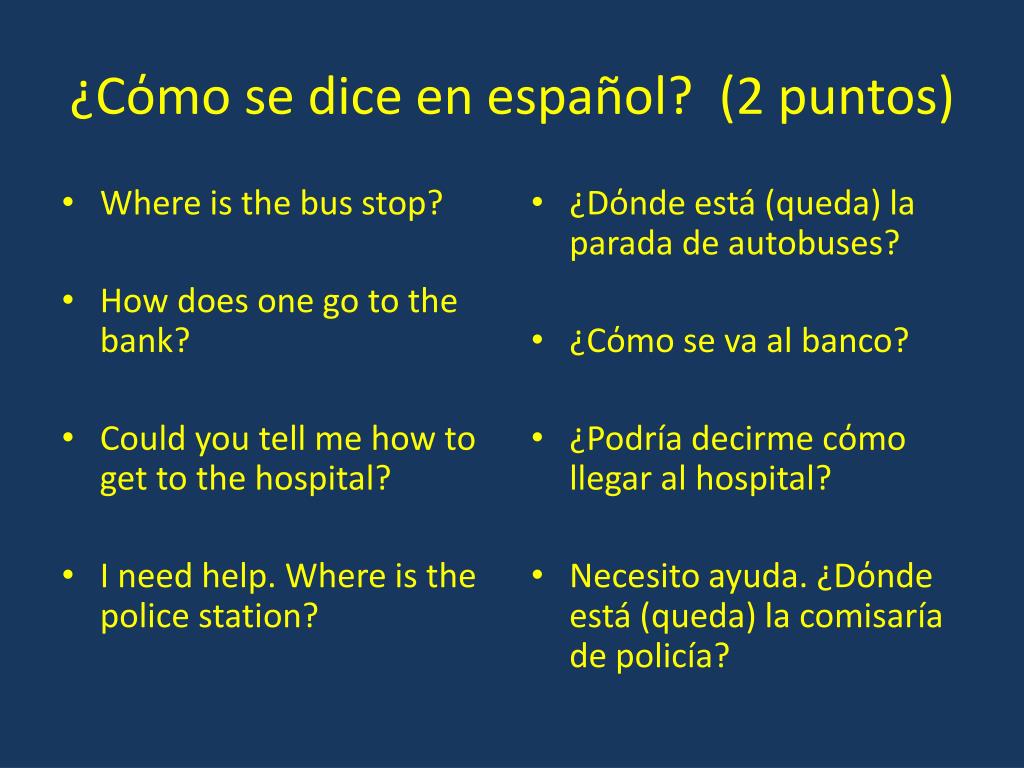 ¿Cómo se dice en español? (2 puntos)

• Where is the bus stop?

• How does one go to the bank?

• Could you tell me how to get to the hospital?

• I need help. Where is the police station?

• ¿Dónde está (queda) la parada de autobuses?

• ¿Cómo se va al banco?

• ¿Podría decirme cómo llegar al hospital?

• Necesito ayuda. ¿Dónde está (queda) la comisaría de policía?